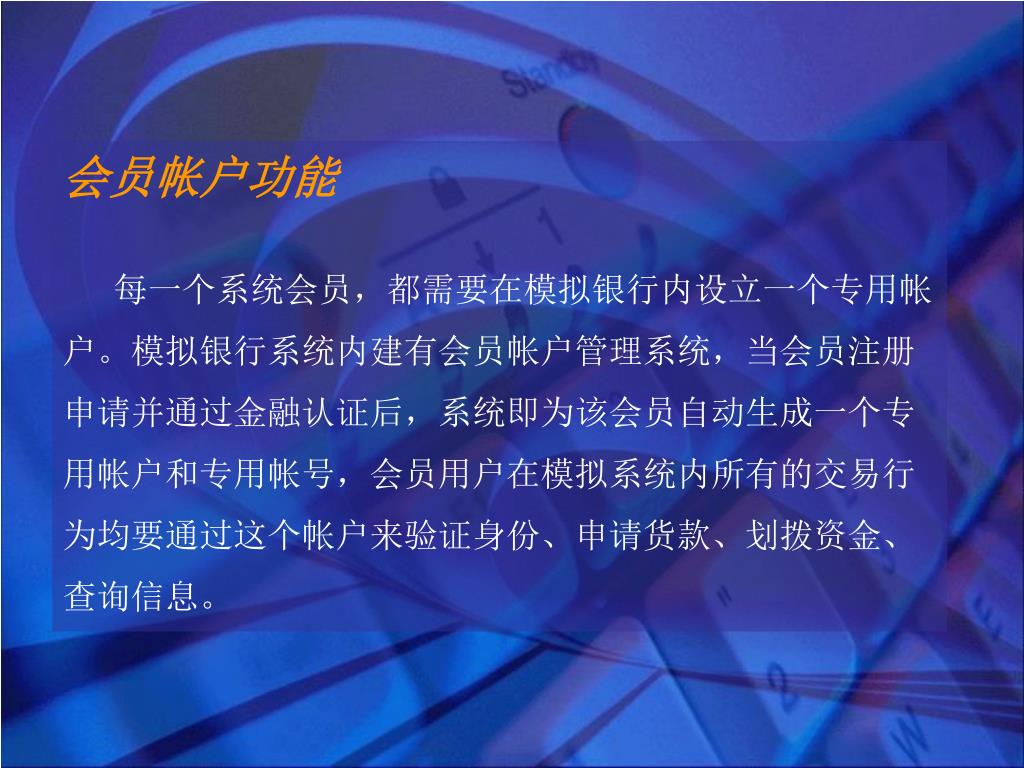 会员帐户功能

每一个系统会员，都需要在模拟银行内设立一个专用帐户。模拟银行系统内建有会员帐户管理系统，当会员注册申请并通过金融认证后，系统即为该会员自动生成一个专用帐户和专用帐号，会员用户在模拟系统内所有的交易行为均要通过这个帐户来验证身份、申请货款、划拨资金、查询信息。